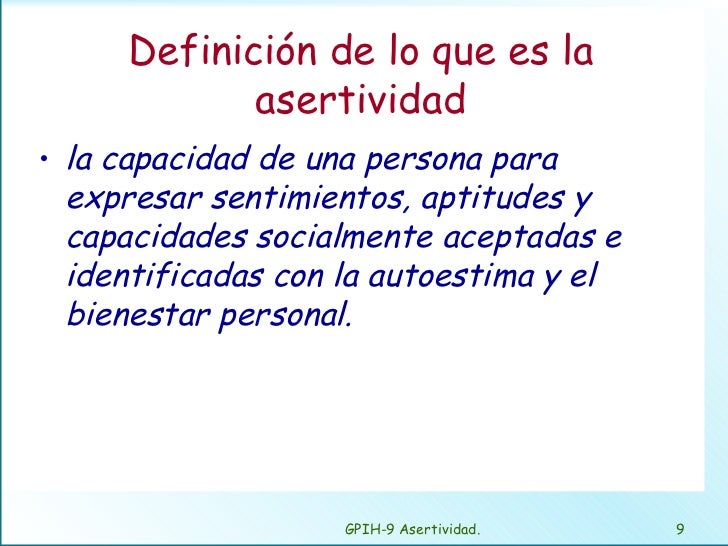 Definición de lo que es la asertividad

• la capacidad de una persona para expresar sentimientos, aptitudes y capacidades socialmente aceptadas e identificadas con la autoestima y el bienestar personal.

GPIH-9 Asertividad.

9